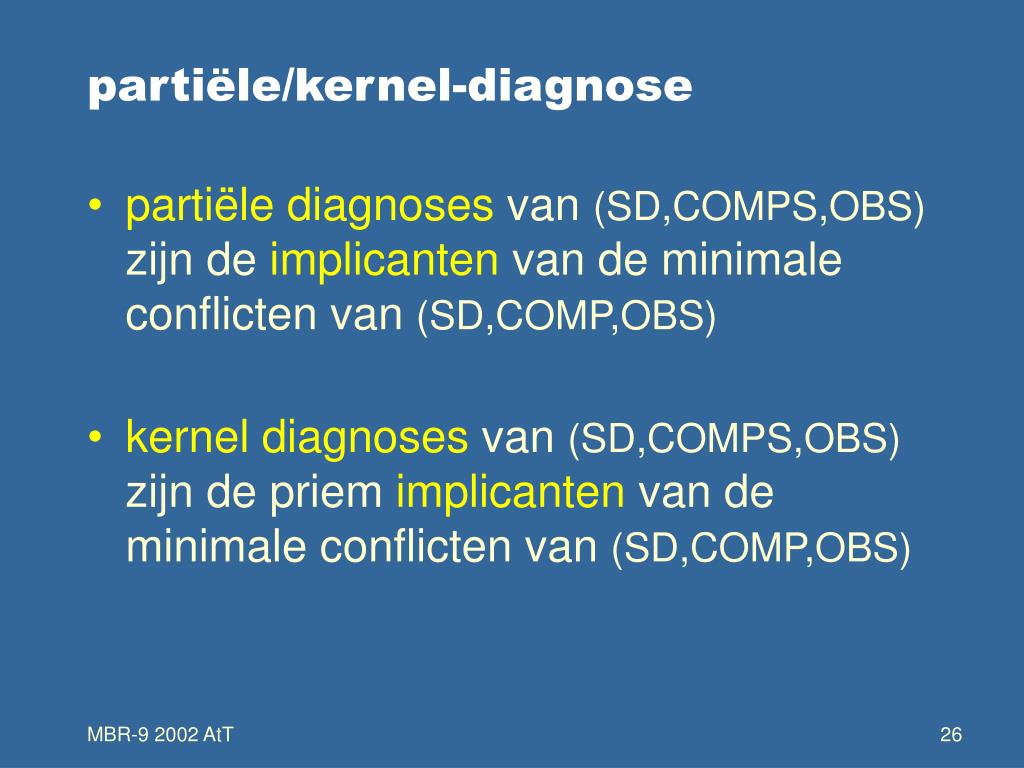 partiële/kernel-diagnose

• partiële diagnoses van (SD,COMPS,OBS) zijn de implicanten van de minimale conflicten van (SD,COMP,OBS)

• kernel diagnoses van (SD,COMPS,OBS) zijn de priem implicanten van de minimale conflicten van (SD,COMP,OBS)

MBR-9 2002 AtT

26